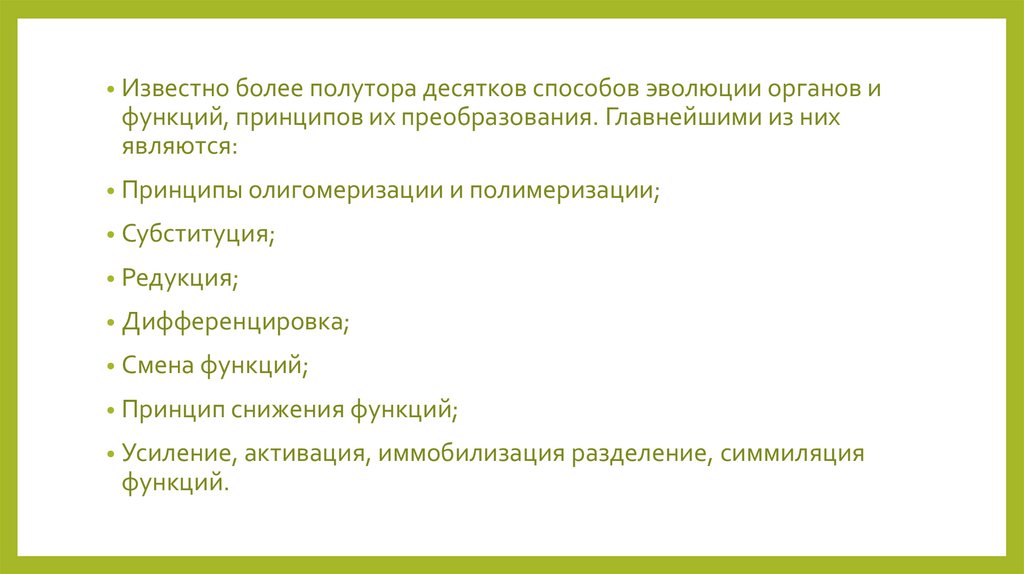 • Известно более полутора десятков способов эволюции органов и функций, принципов их преобразования. Главнейшими из них являются:

• Принципы олигомеризации и полимеризации;

• Субституция;

• Редукция;

• Дифференцировка;

• Смена функций;

• Принцип снижения функций;

• Усиление, активация, иммобилизация разделение, симмиляция функций.